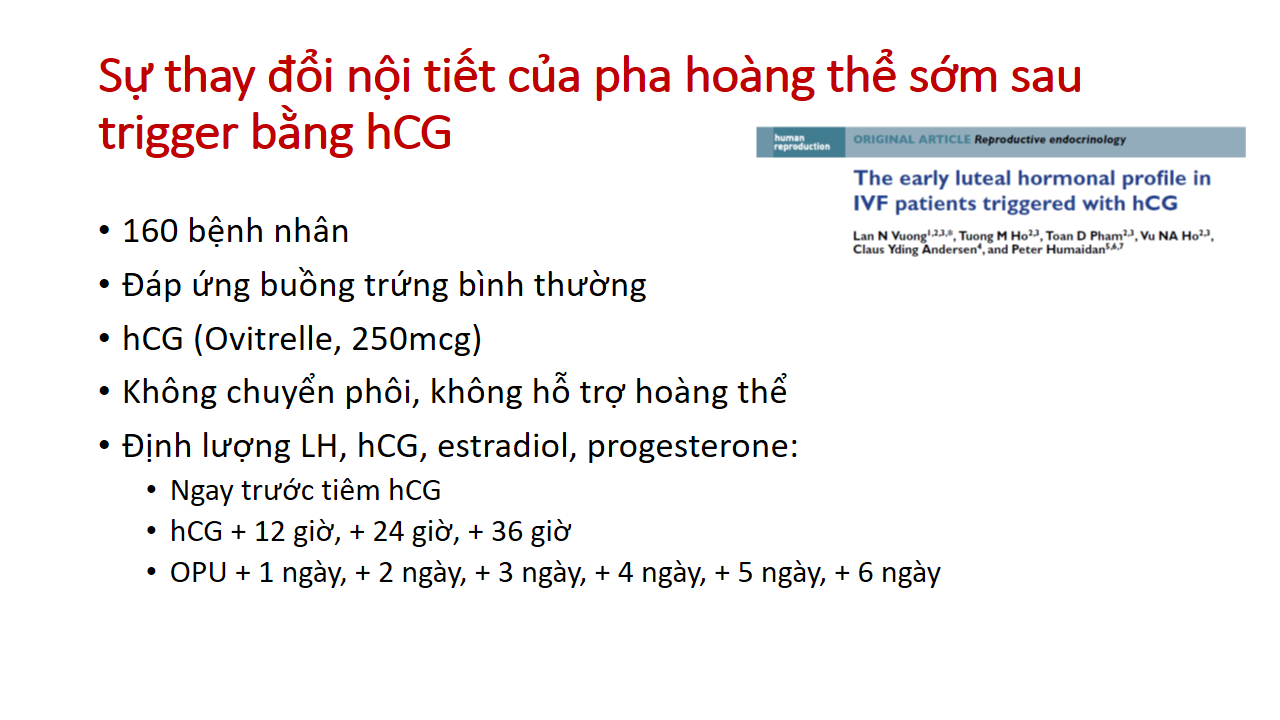 Sự thay đổi nội tiết của pha hoàng thể sớm sau trigger bằng hCG

human reproduction ORIGINAL ARTICLE Reproductive endocrinology

The early luteal hormonal profile in IVF patients triggered with hCG

Lan N Vuong$^{1,2,3,*}$, Tuong M Ho$^{2,3}$, Toan D Pham$^{2,3}$, Vu NA Ho$^{2,3}$, Claus Yding Andersen$^{4}$, and Peter Humaidan$^{5,6,7}$

• 160 bệnh nhân
• Đáp ứng buồng trứng bình thường
• hCG (Ovitrelle, 250mcg)
• Không chuyển phôi, không hỗ trợ hoàng thể
• Định lượng LH, hCG, estradiol, progesterone:
  • Ngay trước tiêm hCG
  • hCG + 12 giờ, + 24 giờ, + 36 giờ
  • OPU + 1 ngày, + 2 ngày, + 3 ngày, + 4 ngày, + 5 ngày, + 6 ngày